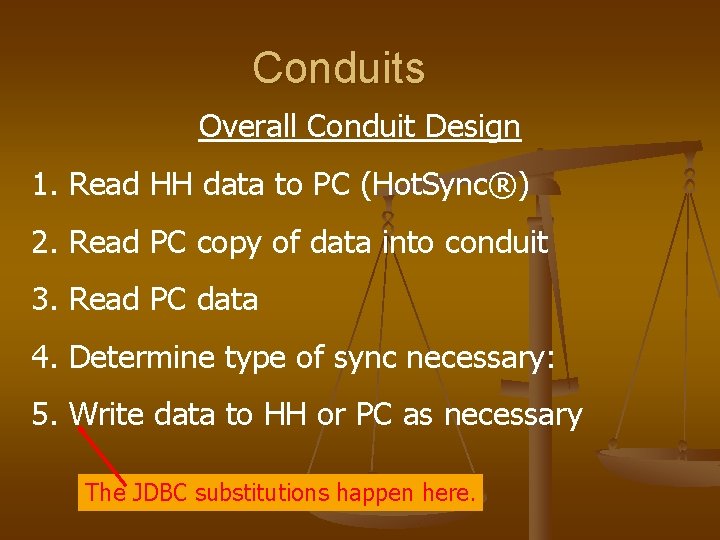 Conduits

Overall Conduit Design

1. Read HH data to PC (HotSync®)

2. Read PC copy of data into conduit

3. Read PC data

4. Determine type of sync necessary:

5. Write data to HH or PC as necessary

The JDBC substitutions happen here.